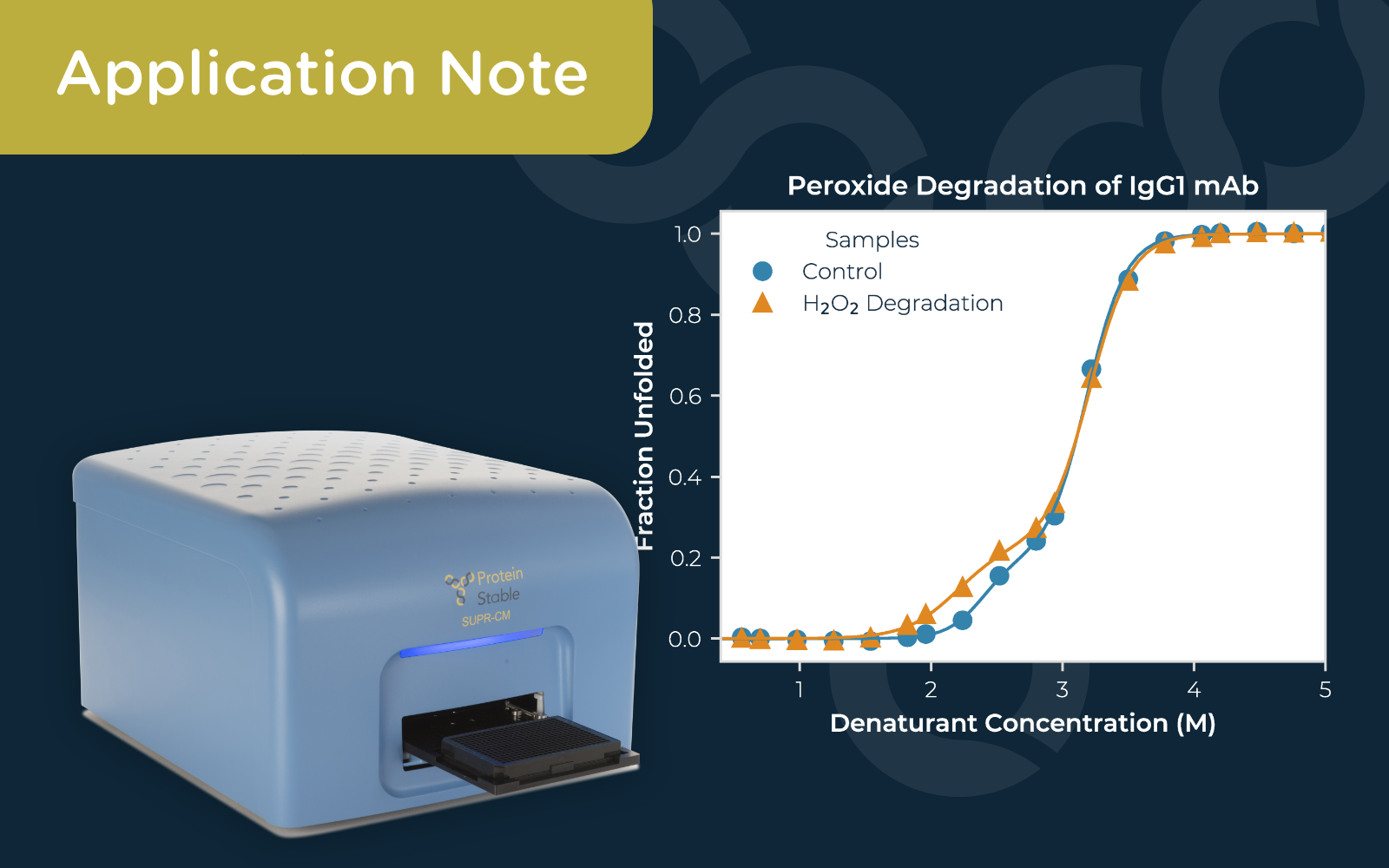 Application Note

Protein Stable
SUPR-CM

Peroxide Degradation of IgG1 mAb

Samples
Control
$H_2O_2$ Degradation

Fraction Unfolded

1.0
0.8
0.6
0.4
0.2
0.0

1
2
3
4
5

Denaturant Concentration (M)